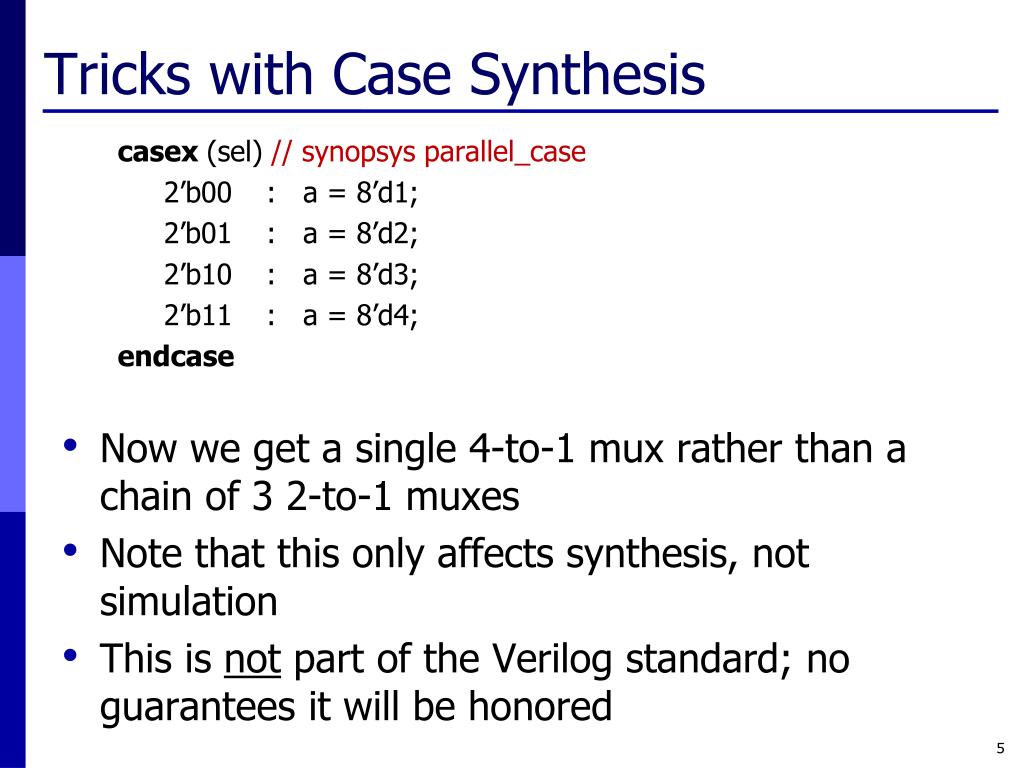 Tricks with Case Synthesis

casex (sel) // synopsys parallel_case
2’b00 : a = 8’d1;
2’b01 : a = 8’d2;
2’b10 : a = 8’d3;
2’b11 : a = 8’d4;
endcase

• Now we get a single 4-to-1 mux rather than a chain of 3 2-to-1 muxes
• Note that this only affects synthesis, not simulation
• This is not part of the Verilog standard; no guarantees it will be honored

5